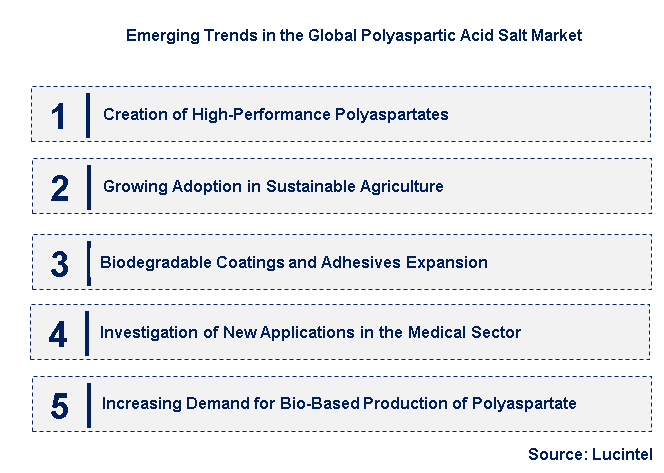 Emerging Trends in the Global Polyaspartic Acid Salt Market

1 Creation of High-Performance Polyaspartates

2 Growing Adoption in Sustainable Agriculture

3 Biodegradable Coatings and Adhesives Expansion

4 Investigation of New Applications in the Medical Sector

5 Increasing Demand for Bio-Based Production of Polyaspartate

Source: Lucintel